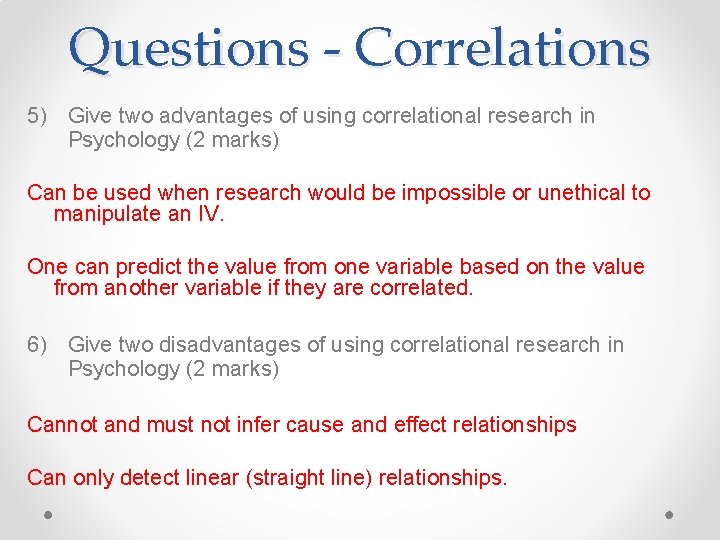 Questions - Correlations

5) Give two advantages of using correlational research in Psychology (2 marks)

Can be used when research would be impossible or unethical to manipulate an IV.

One can predict the value from one variable based on the value from another variable if they are correlated.

6) Give two disadvantages of using correlational research in Psychology (2 marks)

Cannot and must not infer cause and effect relationships

Can only detect linear (straight line) relationships.